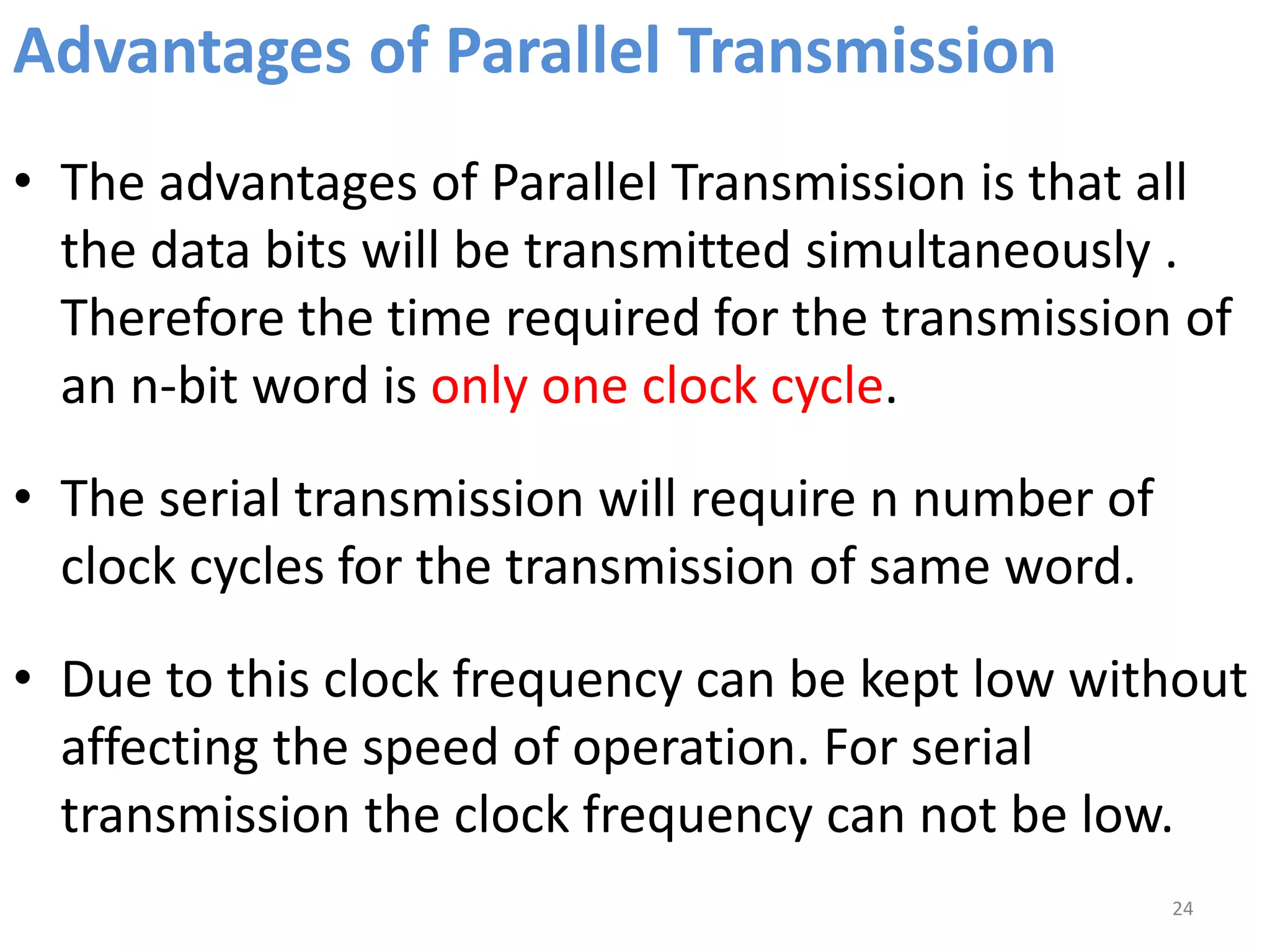 Advantages of Parallel Transmission

• The advantages of Parallel Transmission is that all the data bits will be transmitted simultaneously . Therefore the time required for the transmission of an n-bit word is only one clock cycle.

• The serial transmission will require n number of clock cycles for the transmission of same word.

• Due to this clock frequency can be kept low without affecting the speed of operation. For serial transmission the clock frequency can not be low.

24